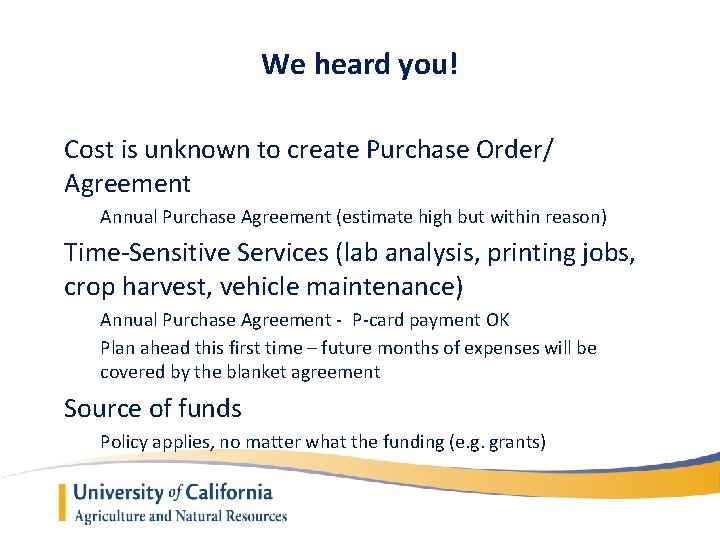 We heard you!

Cost is unknown to create Purchase Order/ Agreement

Annual Purchase Agreement (estimate high but within reason)

Time-Sensitive Services (lab analysis, printing jobs, crop harvest, vehicle maintenance)

Annual Purchase Agreement - P-card payment OK

Plan ahead this first time – future months of expenses will be covered by the blanket agreement

Source of funds

Policy applies, no matter what the funding (e.g. grants)

University of California
Agriculture and Natural Resources